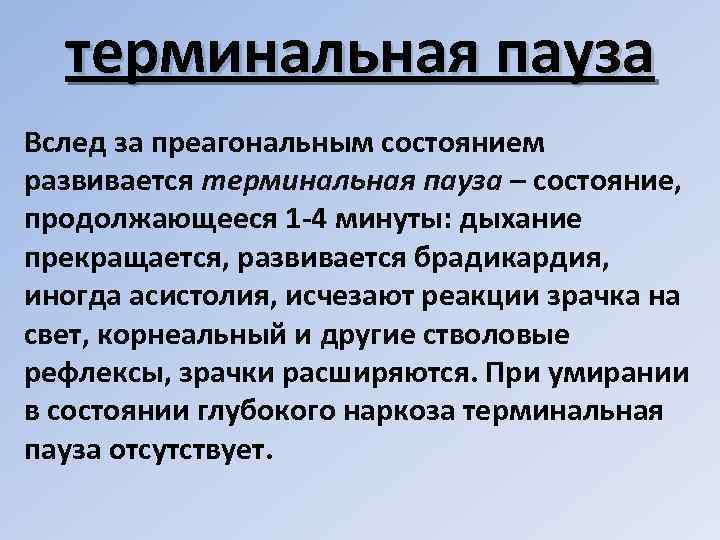 терминальная пауза

Вслед за преагональным состоянием развивается терминальная пауза – состояние, продолжающееся 1-4 минуты: дыхание прекращается, развивается брадикардия, иногда асистолия, исчезают реакции зрачка на свет, корнеальный и другие стволовые рефлексы, зрачки расширяются. При умирании в состоянии глубокого наркоза терминальная пауза отсутствует.